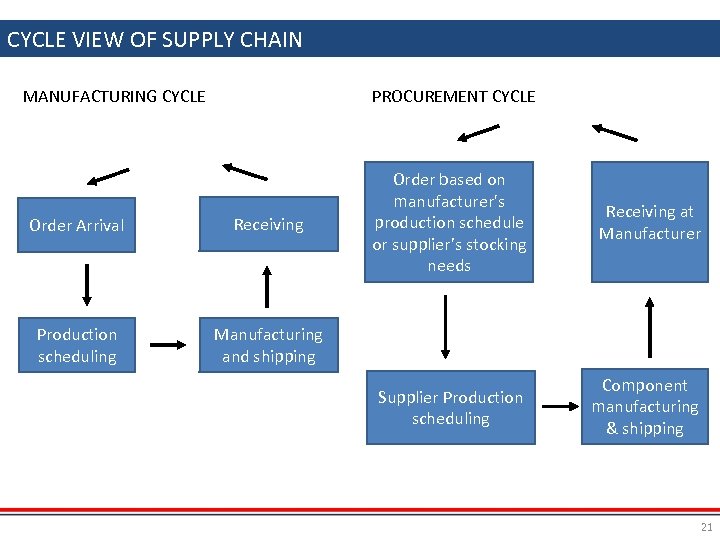 CYCLE VIEW OF SUPPLY CHAIN

MANUFACTURING CYCLE

Order Arrival

Receiving

Production scheduling

Manufacturing and shipping

PROCUREMENT CYCLE

Order based on manufacturer's production schedule or supplier's stocking needs

Receiving at Manufacturer

Supplier Production scheduling

Component manufacturing & shipping

21